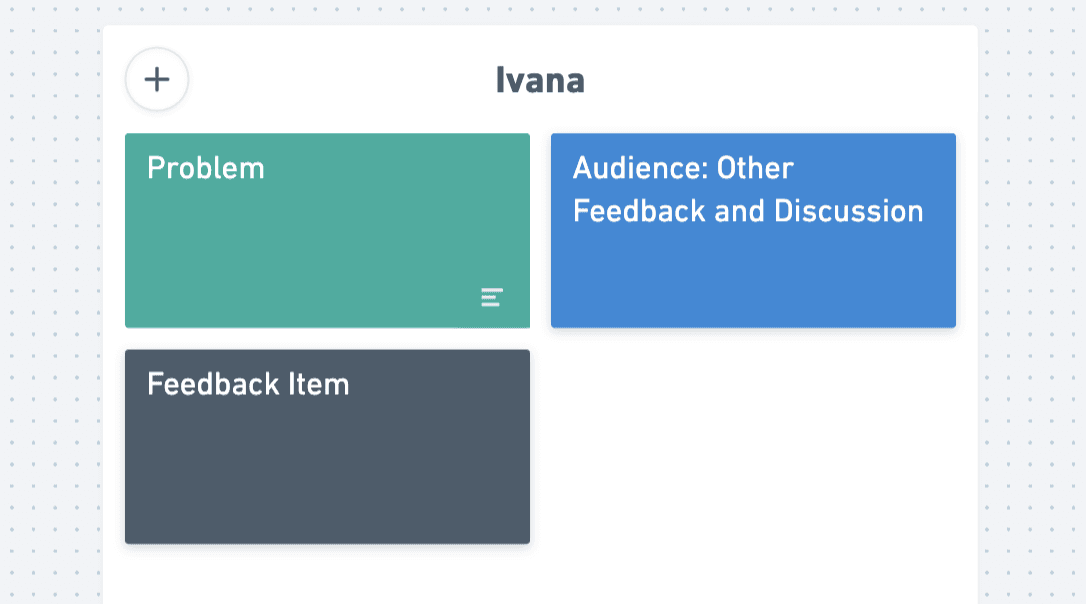 +

Ivana

Problem

Audience: Other Feedback and Discussion

Feedback Item